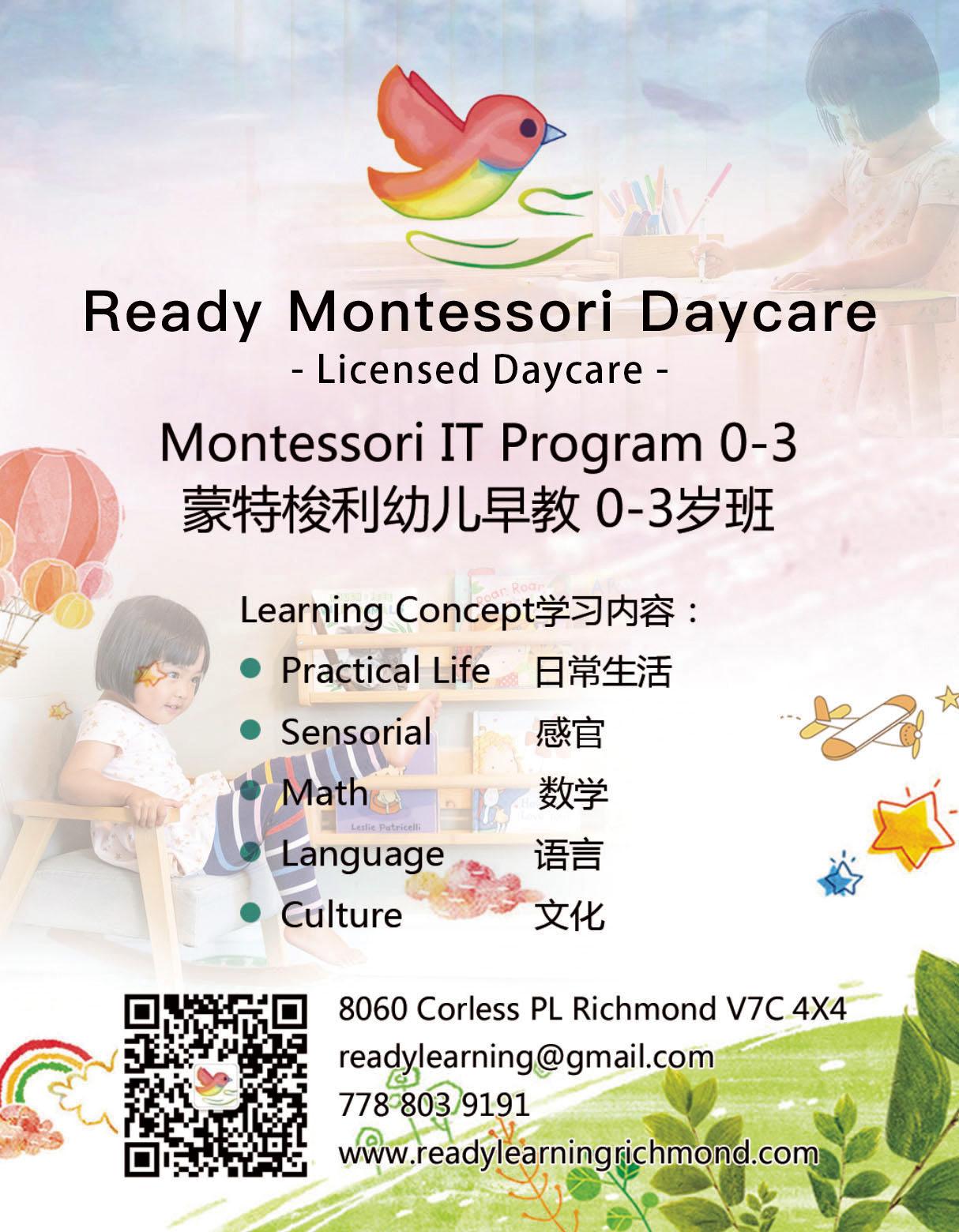 Ready Montessori Daycare
- Licensed Daycare -

Montessori IT Program 0-3
蒙特梭利幼儿早教 0-3岁班

Learning Concept学习内容：
- Practical Life 日常生活
- Sensorial 感官
- Math 数学
- Language 语言
- Culture 文化

Roar, Roar

Leslie Patricelli

8060 Corless PL Richmond V7C 4X4
readylearning@gmail.com
778 803 9191
www.readylearningrichmond.com